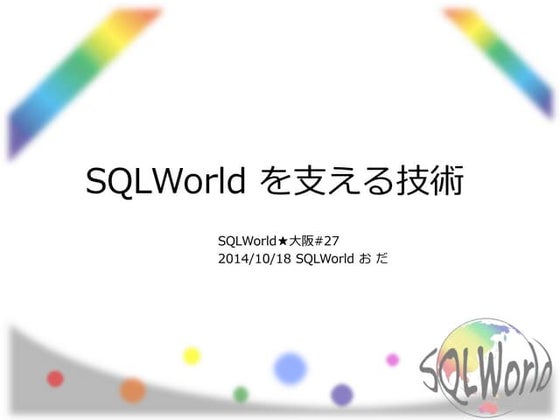 SQLWorld を支える技術

SQLWorld★大阪#27
2014/10/18 SQLWorld お だ

SQLWorld